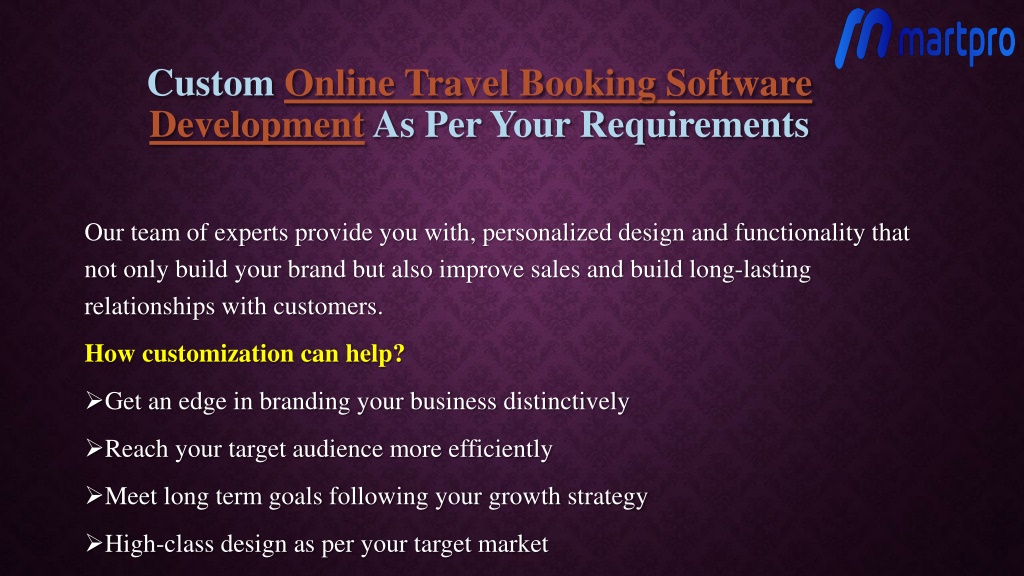 martpro

Custom Online Travel Booking Software Development As Per Your Requirements

Our team of experts provide you with, personalized design and functionality that not only build your brand but also improve sales and build long-lasting relationships with customers.

How customization can help?

➢Get an edge in branding your business distinctively

➢Reach your target audience more efficiently

➢Meet long term goals following your growth strategy

➢High-class design as per your target market